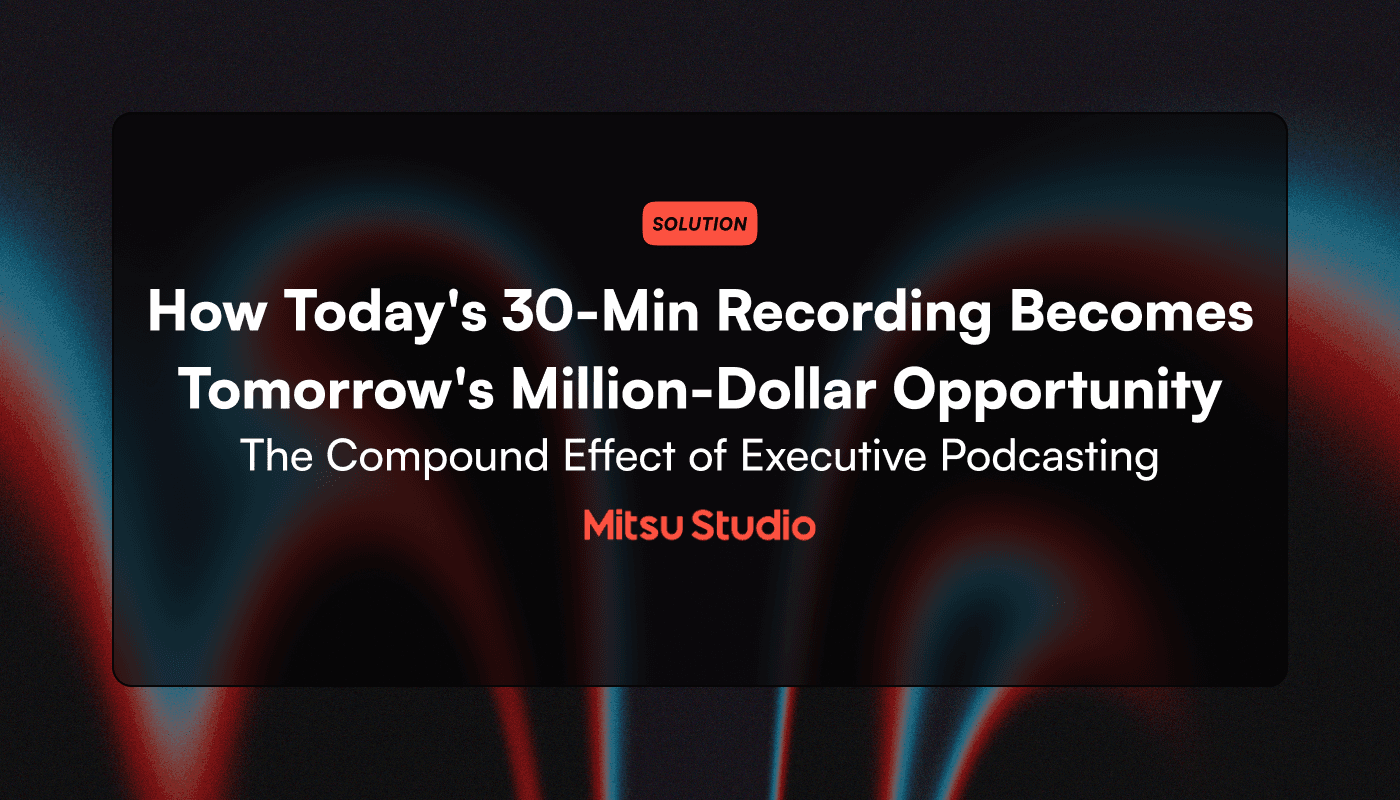 SOLUTION

How Today's 30-Min Recording Becomes Tomorrow's Million-Dollar Opportunity

The Compound Effect of Executive Podcasting

Mitsu Studio